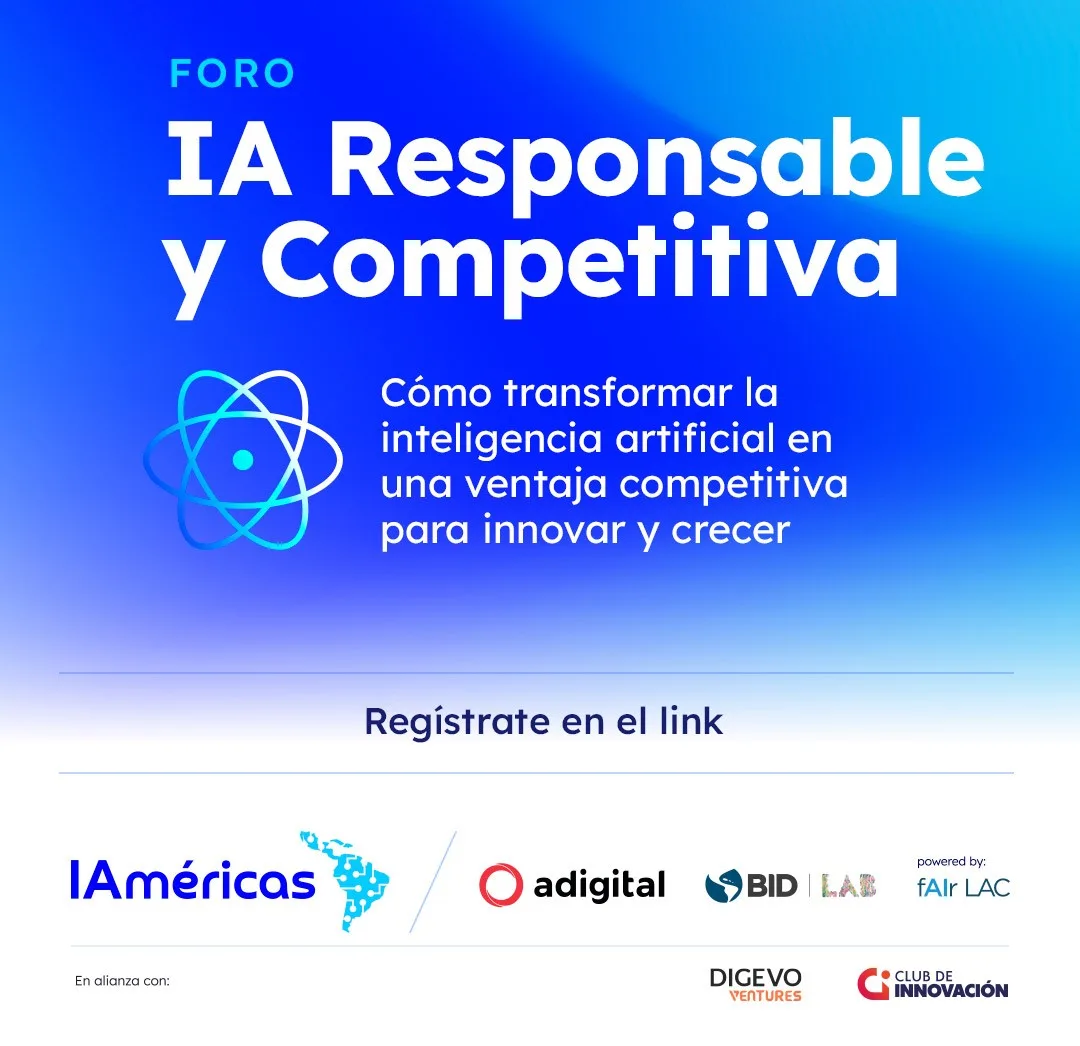 FORO
IA Responsable y Competitiva

Cómo transformar la inteligencia artificial en una ventaja competitiva para innovar y crecer

Regístrate en el link

IAméricas

adigital

BID | LAB

powered by:
fAIr LAC

En alianza con:

DIGEVO VENTURES

CLUB DE INNOVACIÓN